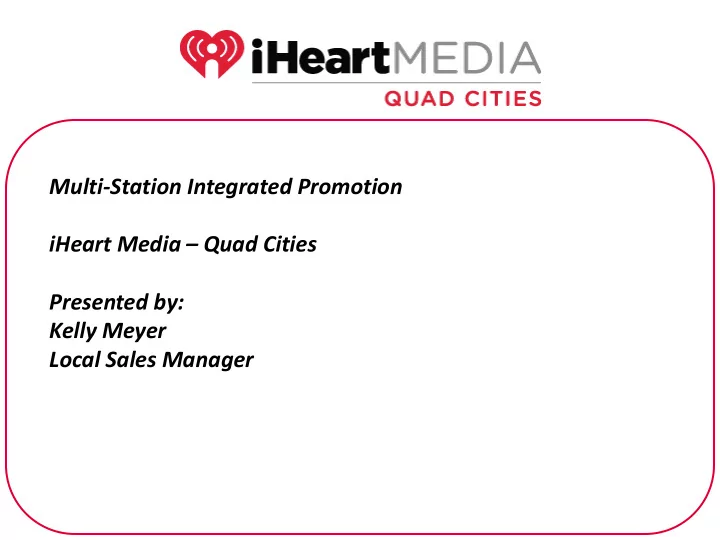 iHeartMEDIA
QUAD CITIES

Multi-Station Integrated Promotion

iHeart Media – Quad Cities

Presented by:
Kelly Meyer
Local Sales Manager